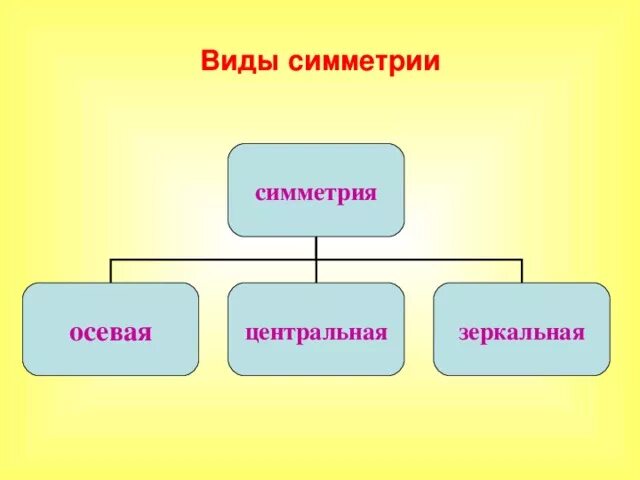 Виды симметрии

симметрия

осевая

центральная

зеркальная